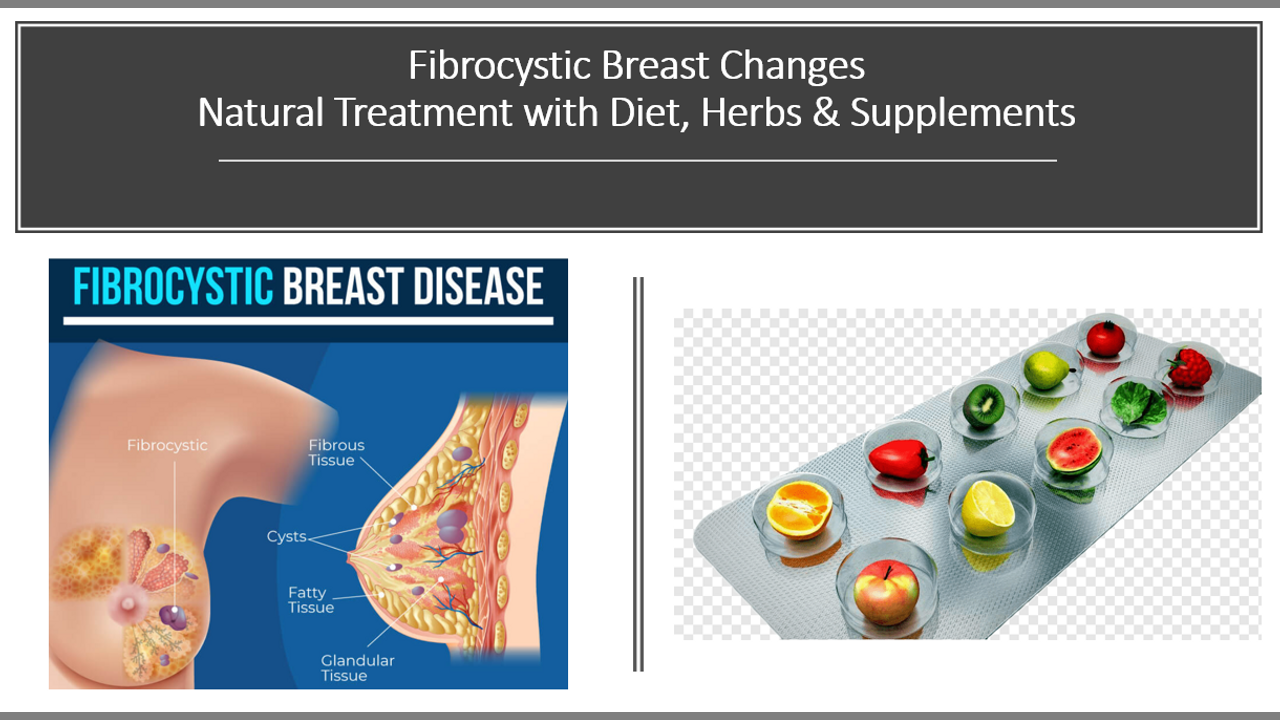 Fibrocystic Breast Changes
Natural Treatment with Diet, Herbs & Supplements

FIBROCYSTIC BREAST DISEASE

Fibrocystic

Fibrous Tissue

Cysts

Fatty Tissue

Glandular Tissue